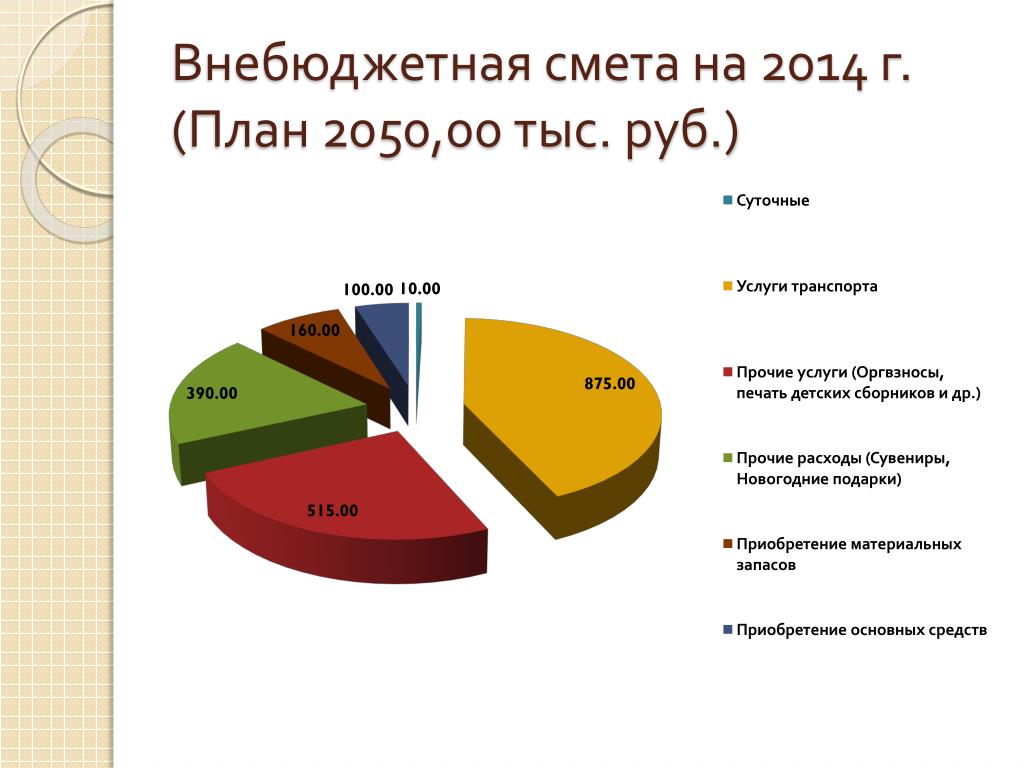 Внебюджетная смета на 2014 г. (План 2050,00 тыс. руб.)

100.00
10.00
160.00
390.00
875.00
515.00

Суточные

Услуги транспорта

Прочие услуги (Оргвзносы, печать детских сборников и др.)

Прочие расходы (Сувениры, Новогодние подарки)

Приобретение материальных запасов

Приобретение основных средств